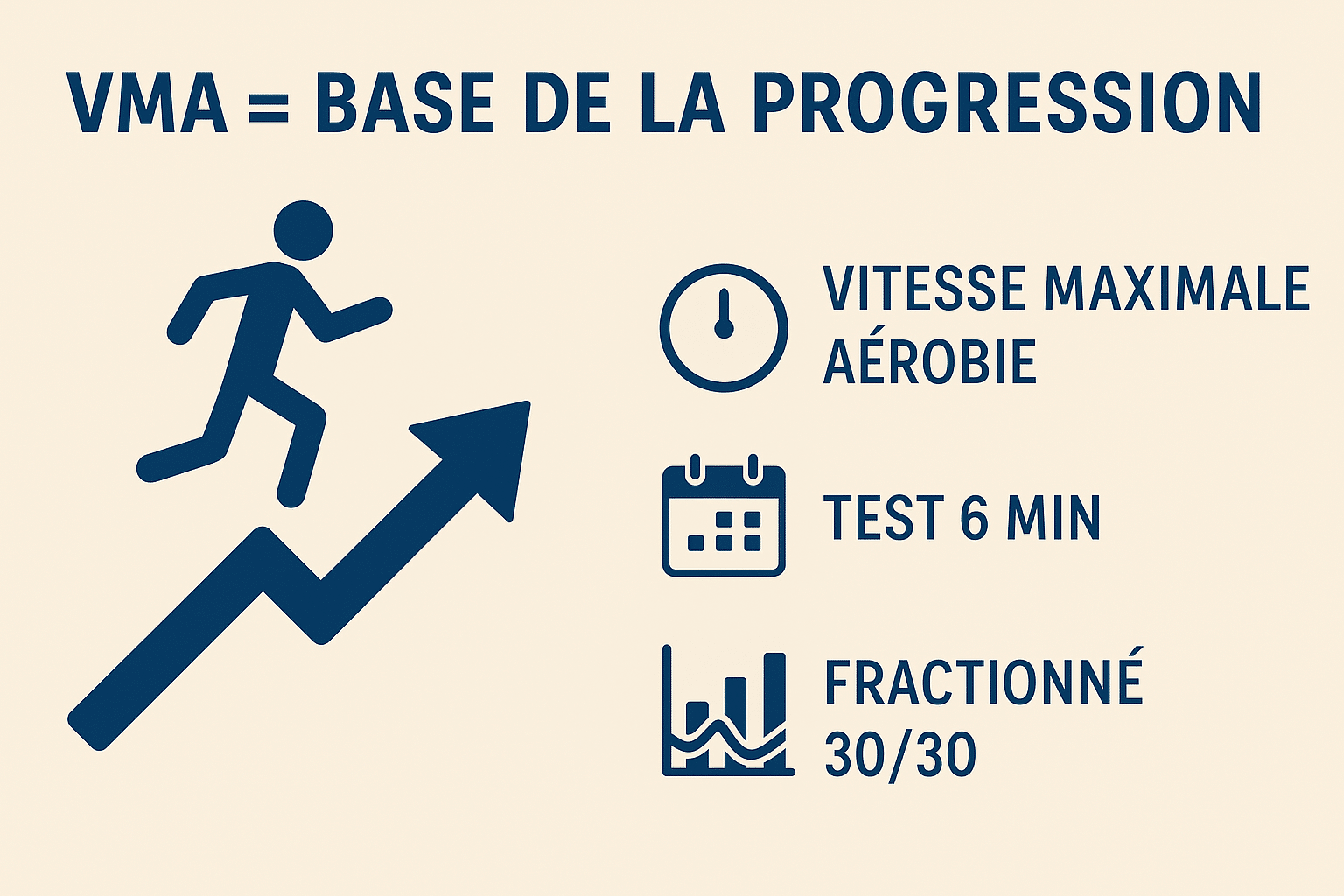 VMA = BASE DE LA PROGRESSION

VITESSE MAXIMALE AÉROBIE

TEST 6 MIN

FRACTIONNÉ 30/30